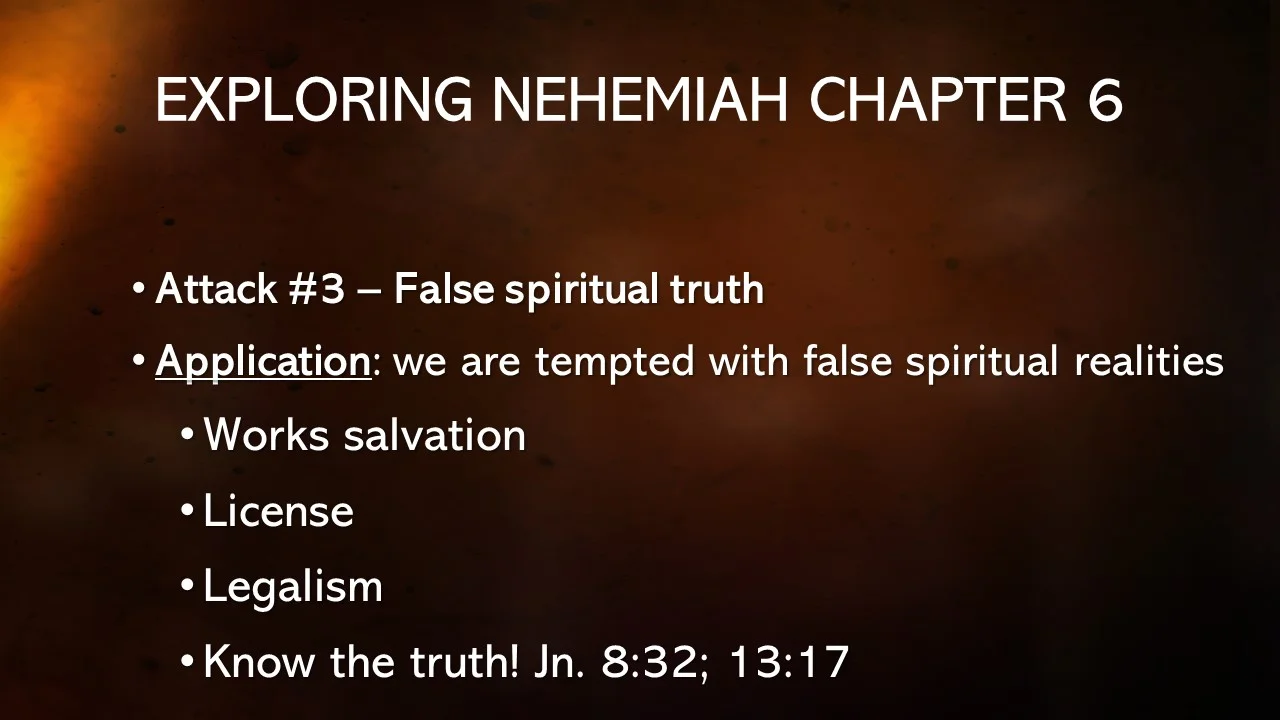 EXPLORING NEHEMIAH CHAPTER 6

• Attack #3 – False spiritual truth
• Application: we are tempted with false spiritual realities
• Works salvation
• License
• Legalism
• Know the truth! Jn. 8:32; 13:17